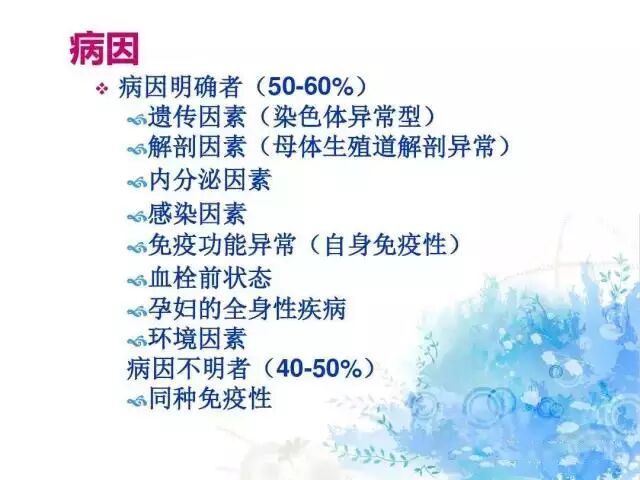 病因

病因明确者（50-60%）

遗传因素（染色体异常型）

解剖因素（母体生殖道解剖异常）

内分泌因素

感染因素

免疫功能异常（自身免疫性）

血栓前状态

孕妇的全身性疾病

环境因素

病因不明者（40-50%）

同种免疫性